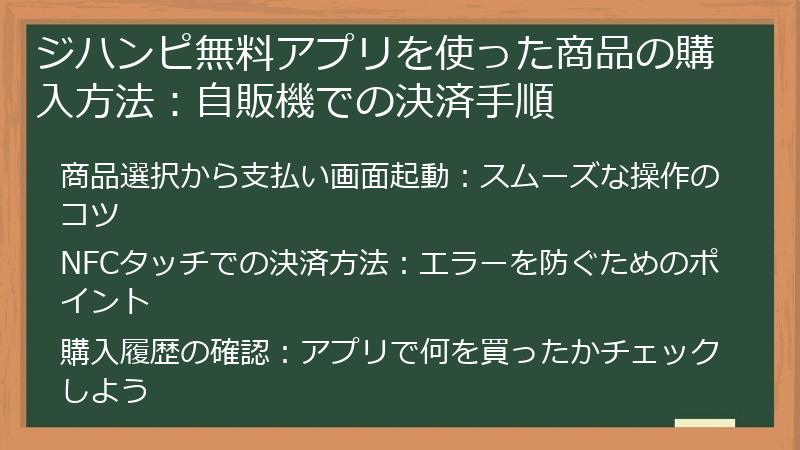 ジハンピ無料アプリを使った商品の購入方法：自販機での決済手順

商品選択から支払い画面起動：スムーズな操作のコツ

NFCタッチでの決済方法：エラーを防ぐためのポイント

購入履歴の確認：アプリで何を買ったかチェックしよう